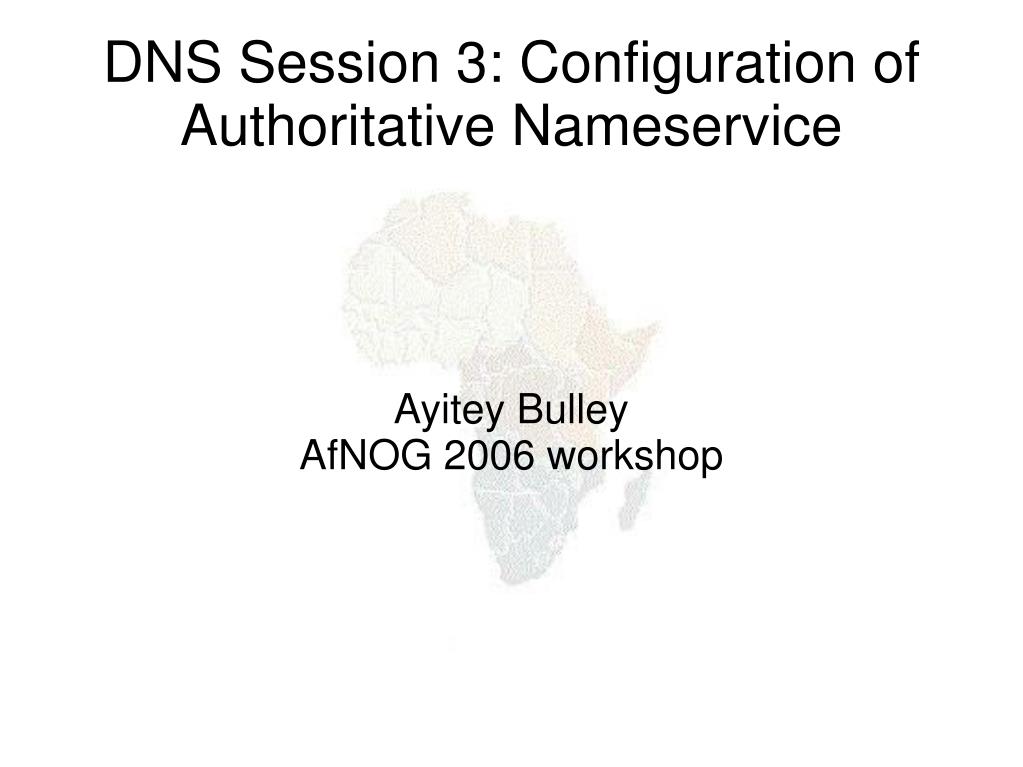 DNS Session 3: Configuration of Authoritative Nameservice

Ayitey Bulley
AfNOG 2006 workshop